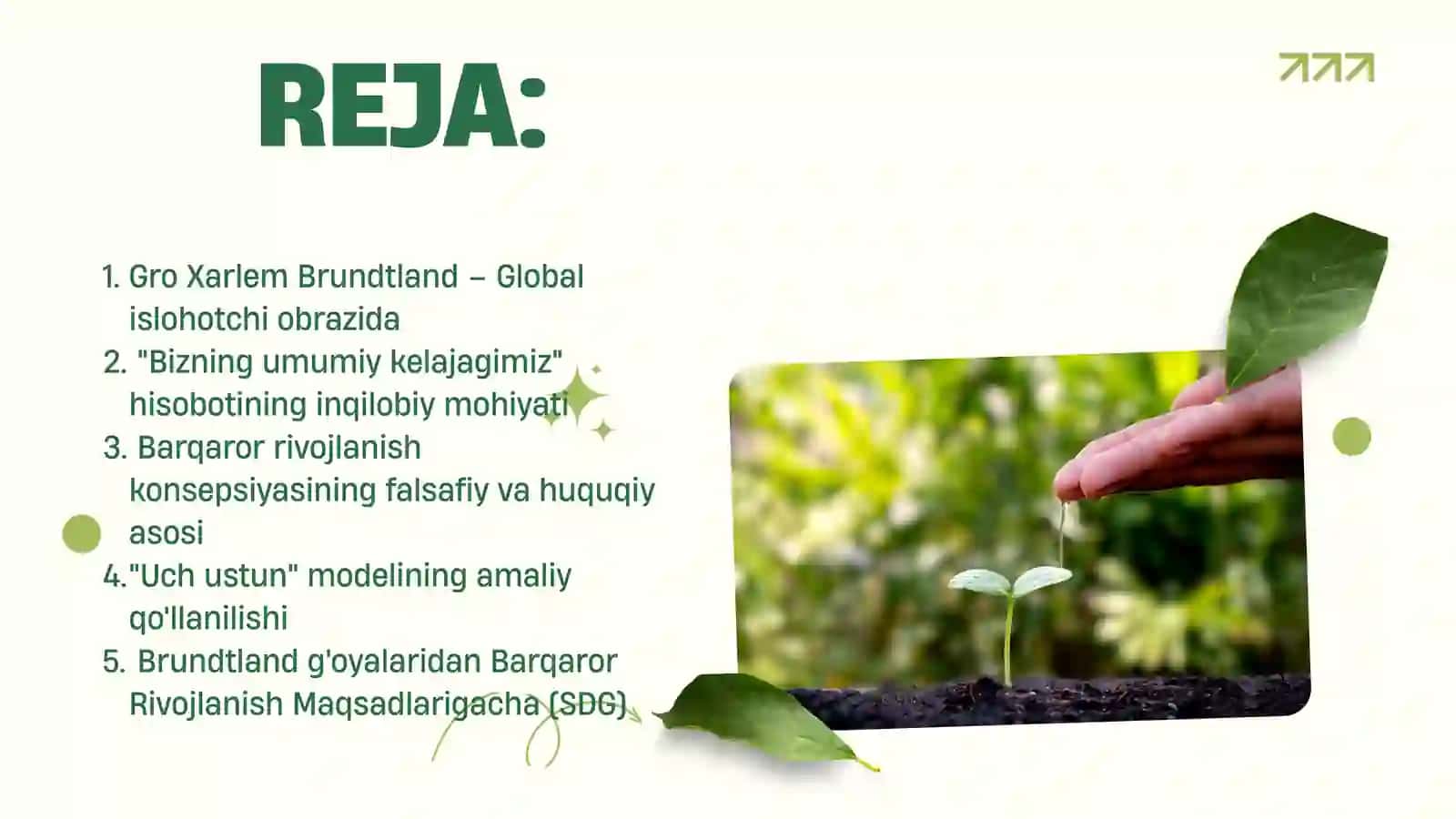 REJA:

1. Gro Xarlem Brundtland – Global islohotchi obrazida
2. "Bizning umumiy kelajagimiz" hisobotining inqilobiy mohiyati
3. Barqaror rivojlanish konsepsiyasining falsafiy va huquqiy asosi
4."Uch ustun" modelining amaliy qo'llanilishi
5. Brundtland g'oyalaridan Barqaror Rivojlanish Maqsadlarigacha (SDG)